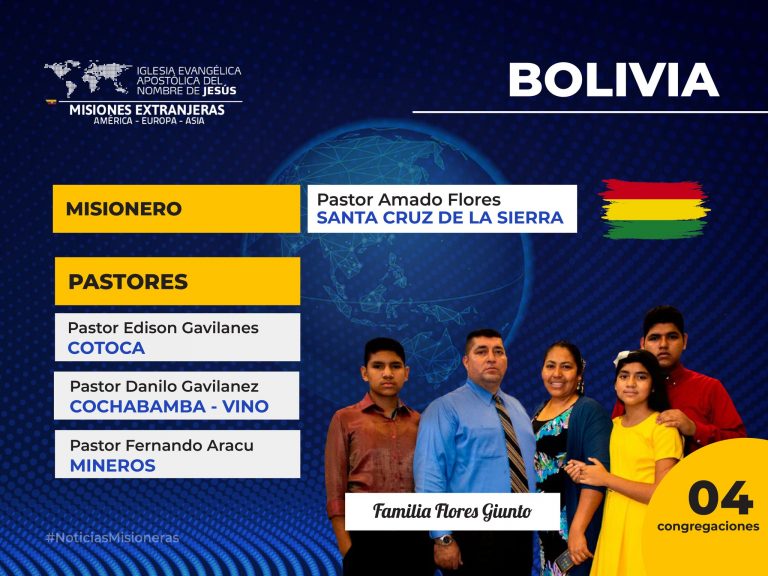 IGLESIA EVANGÉLICA
APOSTÓLICA DEL
NOMBRE DE JESÚS
MISIONES EXTRANJERAS
AMÉRICA - EUROPA - ASIA

BOLIVIA

MISIONERO

Pastor Amado Flores
SANTA CRUZ DE LA SIERRA

PASTORES

Pastor Edison Gavilanes
COTOCA

Pastor Danilo Gavilanez
COCHABAMBA - VINO

Pastor Fernando Aracu
MINEROS

Familia Flores Giunto

04
congregaciones

#NoticiasMisioneras